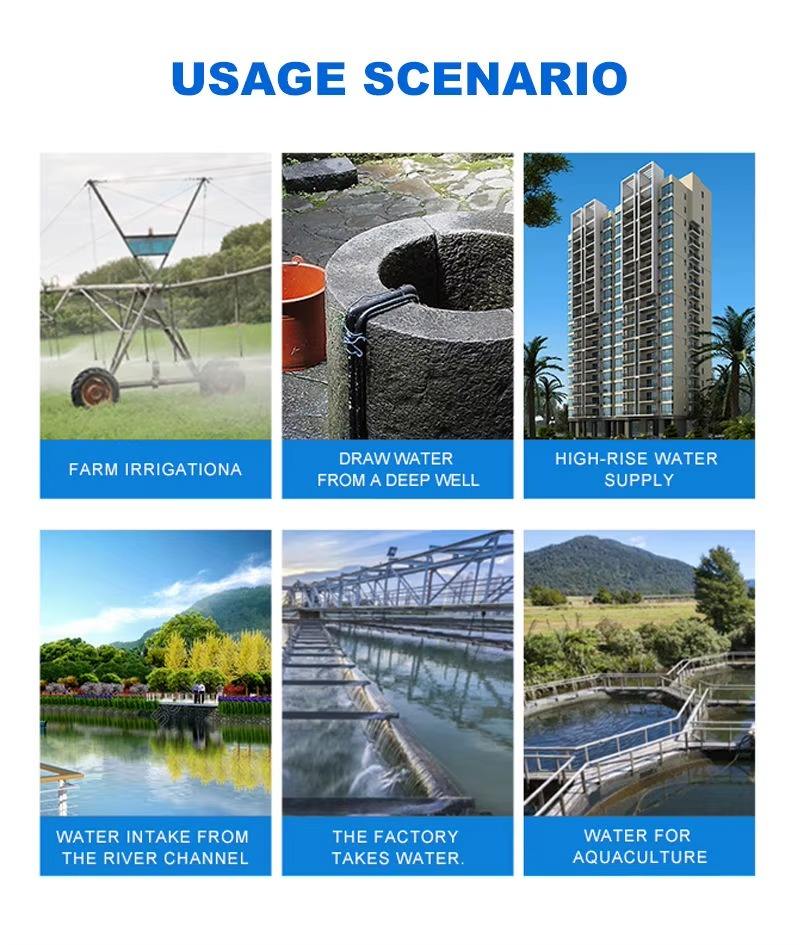 USAGE SCENARIO

FARM IRRIGATIONA

DRAW WATER FROM A DEEP WELL

HIGH-RISE WATER SUPPLY

WATER INTAKE FROM THE RIVER CHANNEL

THE FACTORY TAKES WATER.

WATER FOR AQUACULTURE